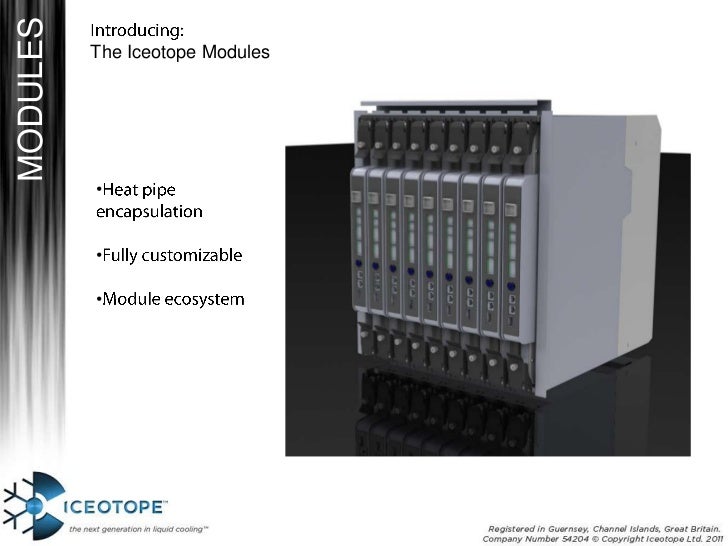 MODULES

Introducing:
The Iceotope Modules

•Heat pipe encapsulation

•Fully customizable

•Module ecosystem

ICEOTOPE™
the next generation in liquid cooling™

Registered in Guernsey, Channel Islands, Great Britain.
Company Number 54204 © Copyright Iceotope Ltd. 2011